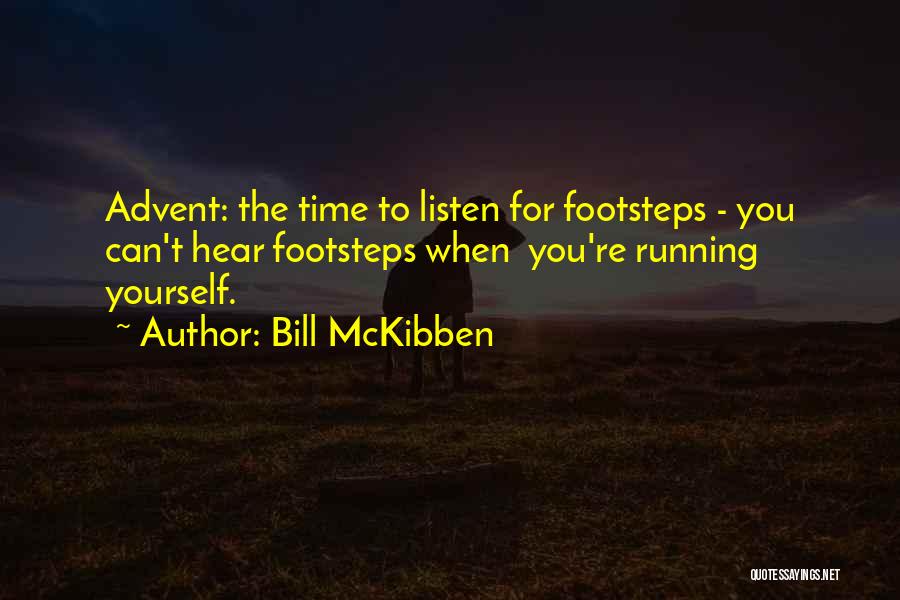 Advent: the time to listen for footsteps - you can't hear footsteps when you're running yourself.

~ Author: Bill McKibben

QUOTESSAYINGS.NET